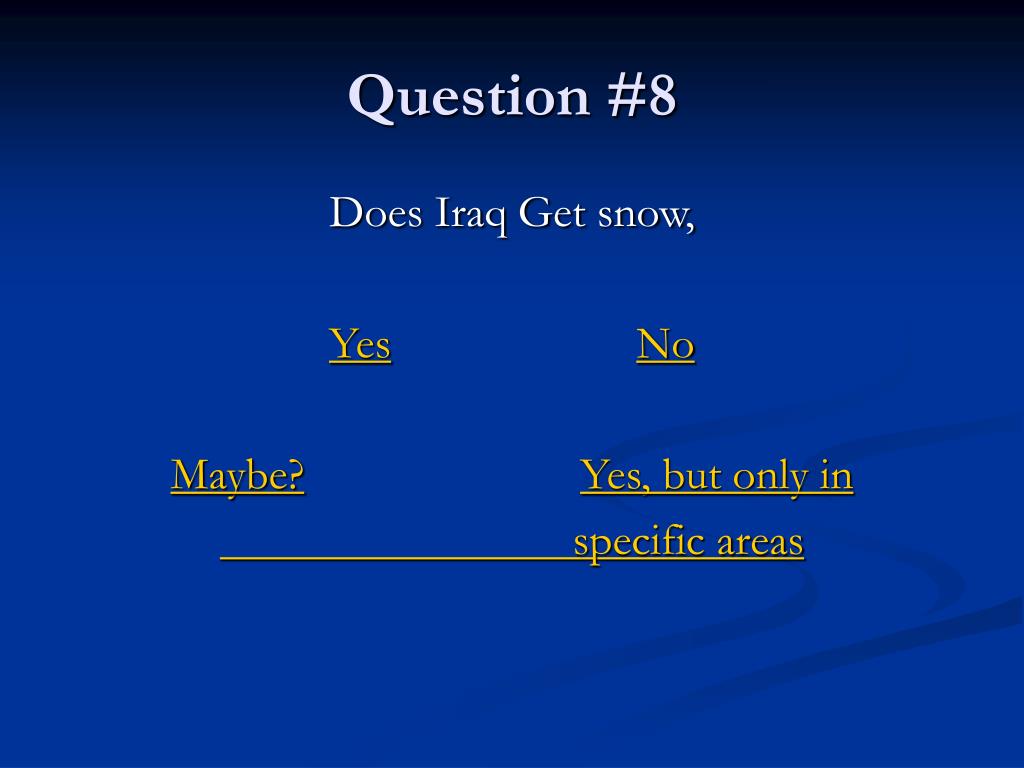 Question #8

Does Iraq Get snow,

Yes No

Maybe? Yes, but only in specific areas